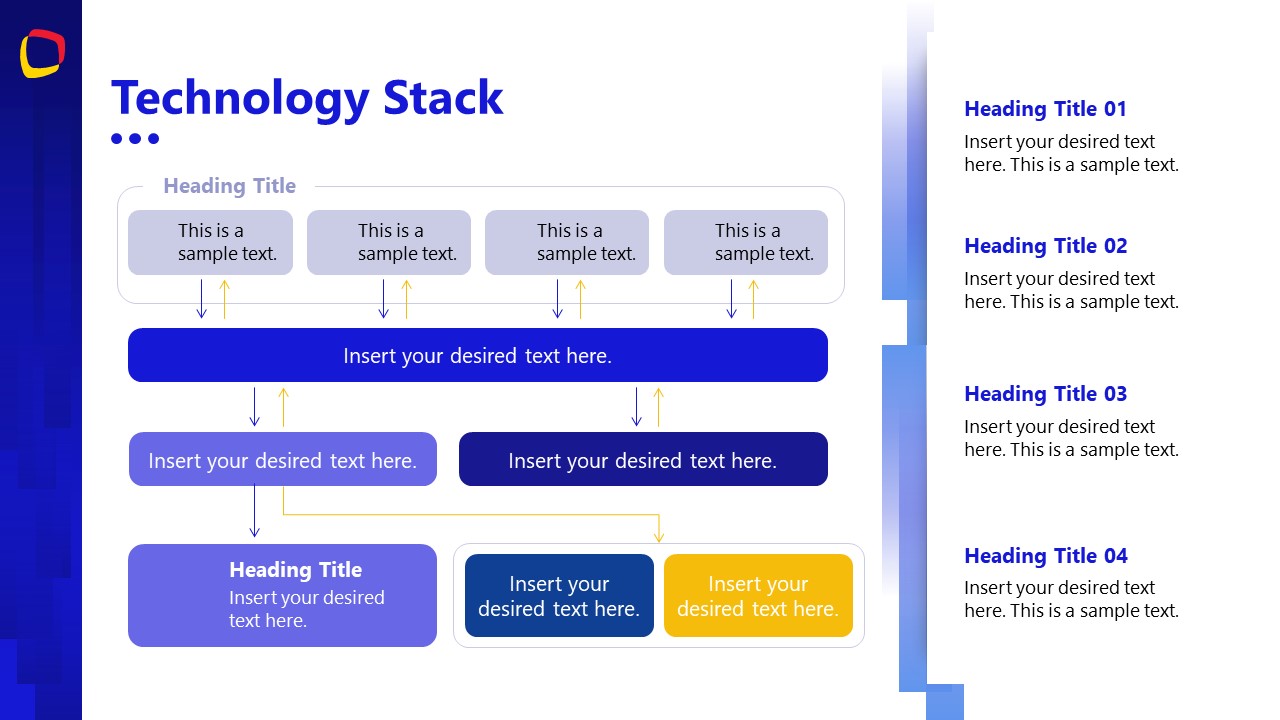 Technology Stack

Heading Title

This is a sample text.

This is a sample text.

This is a sample text.

This is a sample text.

Insert your desired text here.

Insert your desired text here.

Insert your desired text here.

Heading Title
Insert your desired text here.

Insert your desired text here.

Insert your desired text here.

Heading Title 01
Insert your desired text here. This is a sample text.

Heading Title 02
Insert your desired text here. This is a sample text.

Heading Title 03
Insert your desired text here. This is a sample text.

Heading Title 04
Insert your desired text here. This is a sample text.